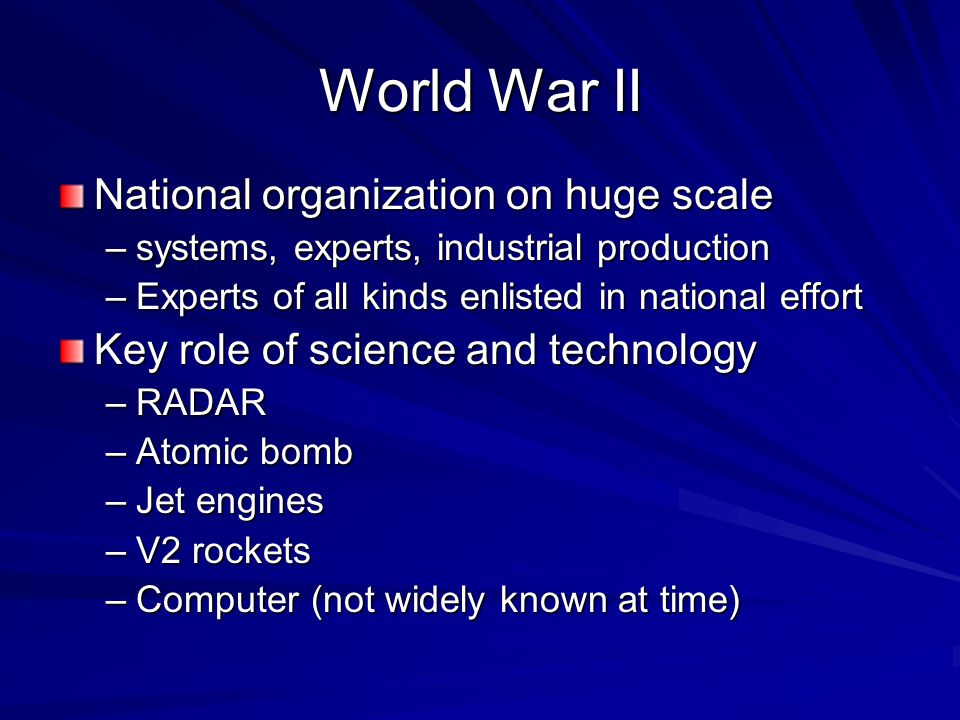 World War II

National organization on huge scale
– systems, experts, industrial production
– Experts of all kinds enlisted in national effort

Key role of science and technology
– RADAR
– Atomic bomb
– Jet engines
– V2 rockets
– Computer (not widely known at time)